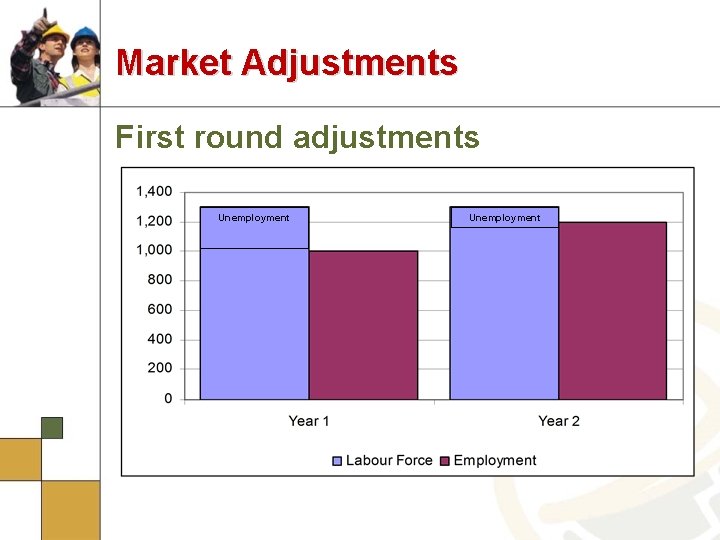 Market Adjustments

First round adjustments

1,400
1,200
1,000
800
600
400
200
0

Unemployment

Unemployment

Year 1

Year 2

Labour Force Employment